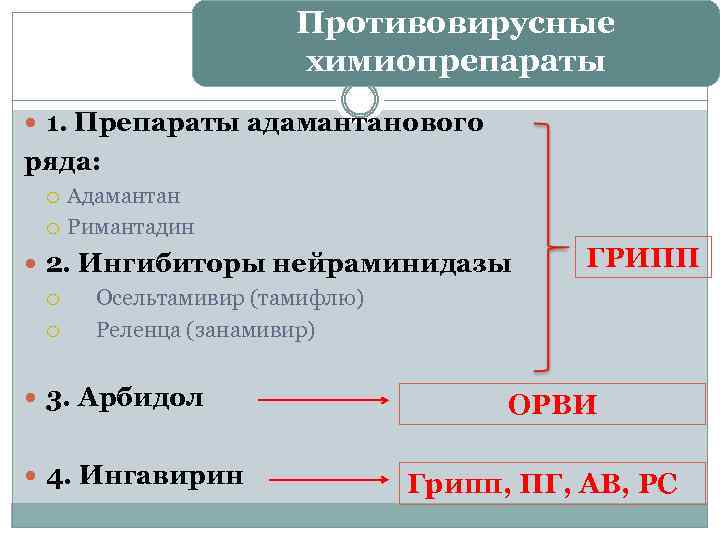 Противовирусные химиопрепараты

1. Препараты адамантанового ряда:
Адамантан
Римантадин

2. Ингибиторы нейраминидазы
Осельтамивир (тамифлю)
Реленца (занамивир)

ГРИПП

3. Арбидол

ОРВИ

4. Ингавирин

Грипп, ПГ, АВ, РС